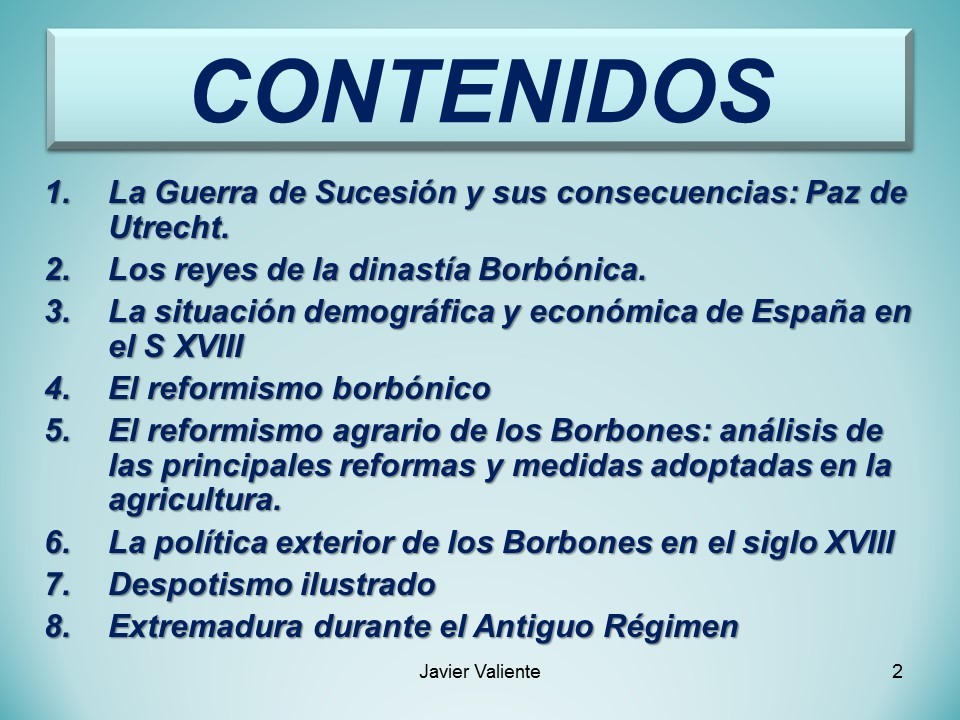 CONTENIDOS

1. La Guerra de Sucesión y sus consecuencias: Paz de Utrecht.
2. Los reyes de la dinastía Borbónica.
3. La situación demográfica y económica de España en el S XVIII
4. El reformismo borbónico
5. El reformismo agrario de los Borbones: análisis de las principales reformas y medidas adoptadas en la agricultura.
6. La política exterior de los Borbones en el siglo XVIII
7. Despotismo ilustrado
8. Extremadura durante el Antiguo Régimen

Javier Valiente

2